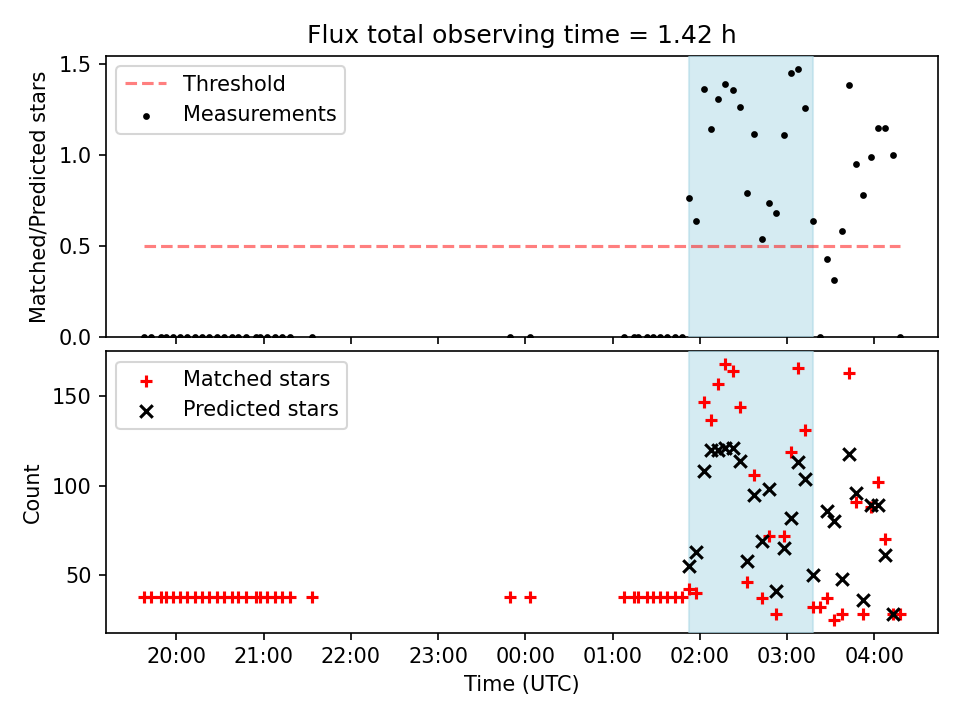 Flux total observing time = 1.42 h

Threshold
Measurements

Matched/Predicted stars

1.5
1.0
0.5
0.0

Matched stars
Predicted stars

Count

150
100
50

20:00
21:00
22:00
23:00
00:00
01:00
02:00
03:00
04:00

Time (UTC)